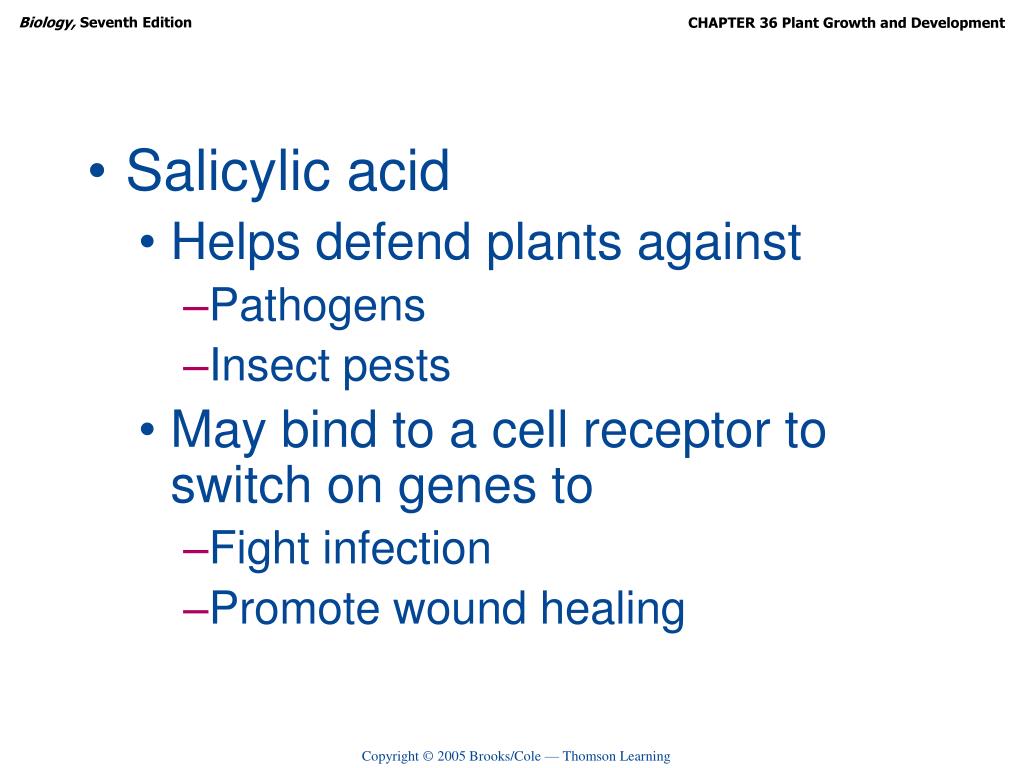 Biology, Seventh Edition

CHAPTER 36 Plant Growth and Development

• Salicylic acid
  • Helps defend plants against
    –Pathogens
    –Insect pests
  • May bind to a cell receptor to switch on genes to
    –Fight infection
    –Promote wound healing

Copyright © 2005 Brooks/Cole — Thomson Learning